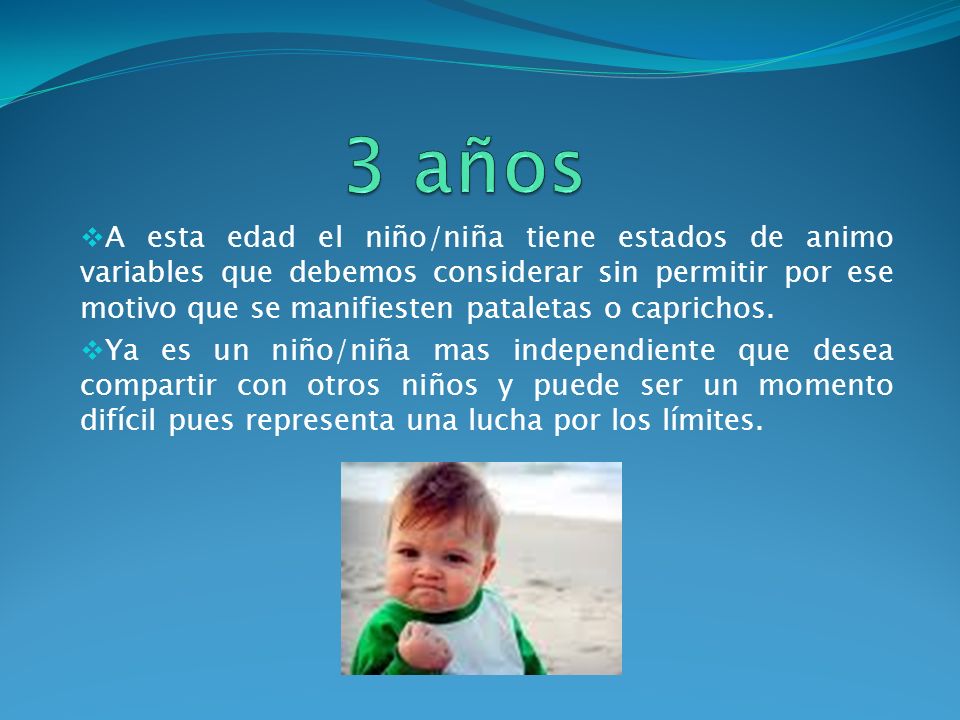 3 años

❖A esta edad el niño/niña tiene estados de animo variables que debemos considerar sin permitir por ese motivo que se manifiesten pataletas o caprichos.

❖Ya es un niño/niña mas independiente que desea compartir con otros niños y puede ser un momento difícil pues representa una lucha por los límites.